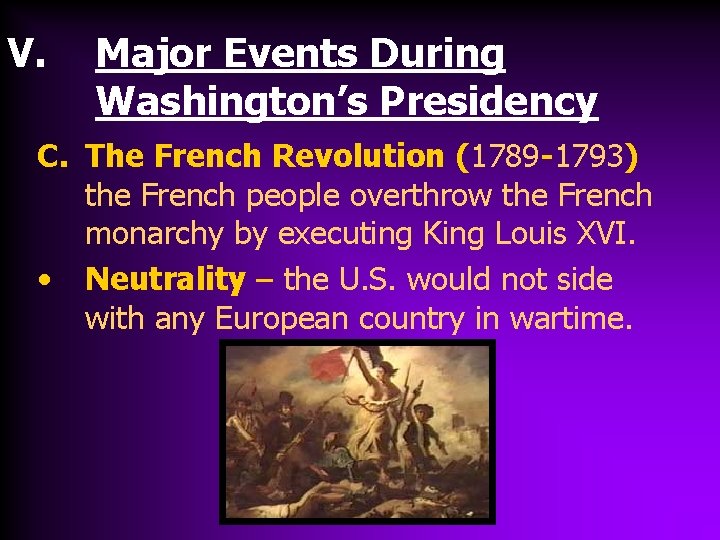 V. Major Events During Washington's Presidency

C. The French Revolution (1789-1793) the French people overthrow the French monarchy by executing King Louis XVI.

• Neutrality – the U.S. would not side with any European country in wartime.